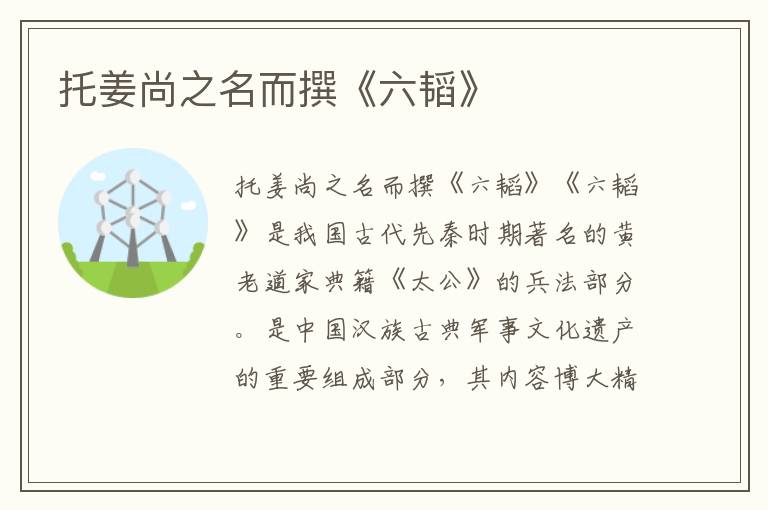 托姜尚之名而撰《六韬》

托姜尚之名而撰《六韬》《六韬》是我国古代先秦时期著名的黄老道家典籍《太公》的兵法部分。是中国汉族古典军事文化遗产的重要组成部分，其内容博大精